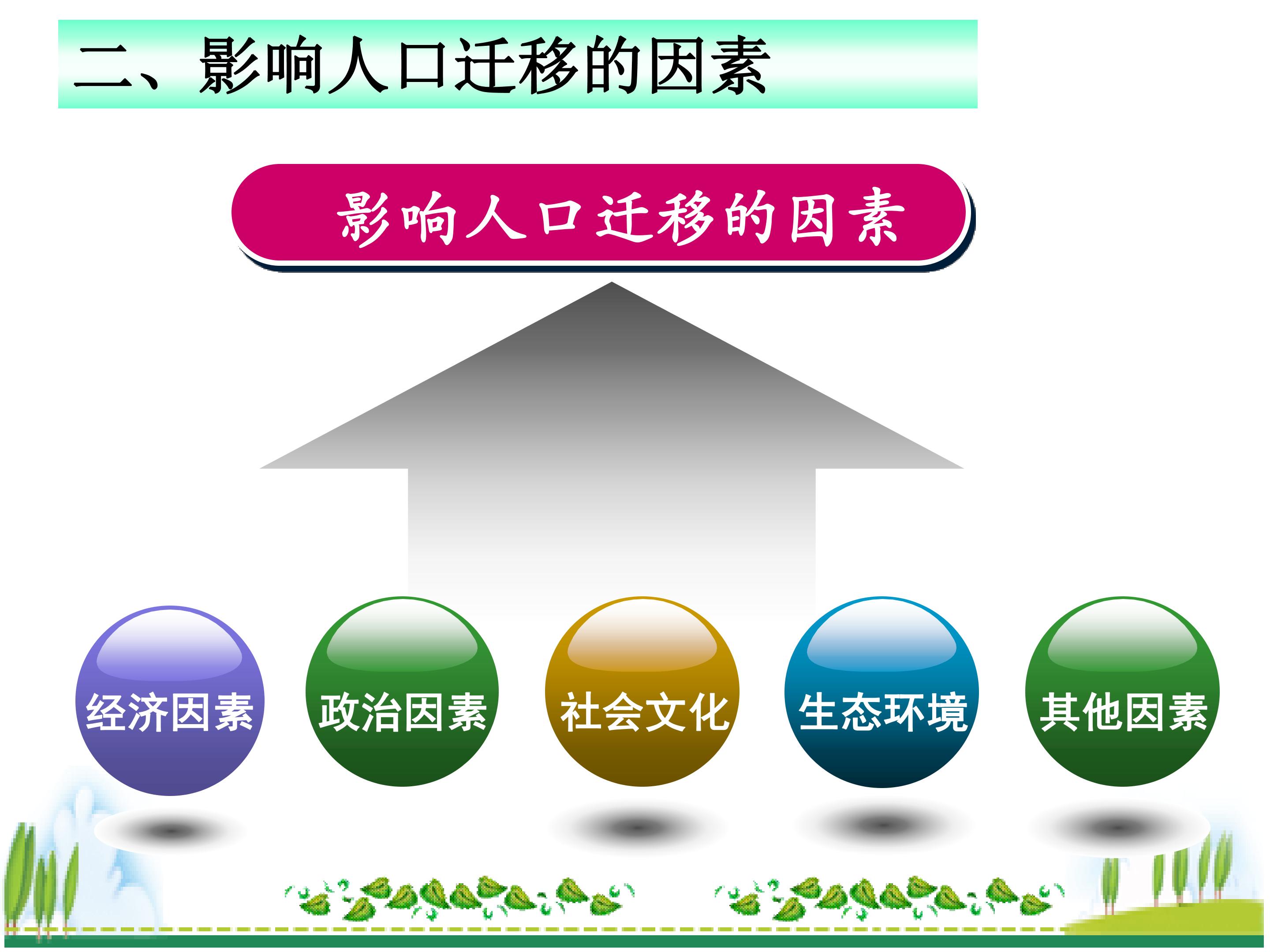 二、影响人口迁移的因素

影响人口迁移的因素

经济因素

政治因素

社会文化

生态环境

其他因素